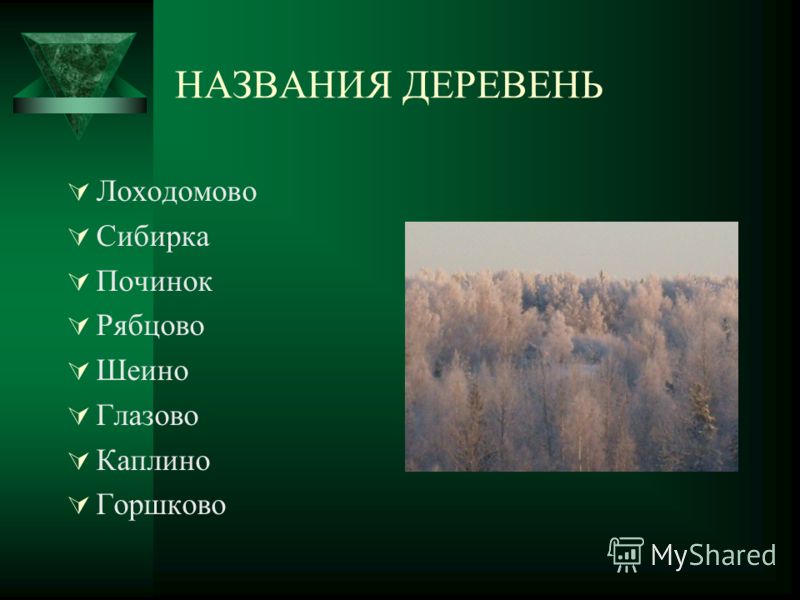 НАЗВАНИЯ ДЕРЕВЕНЬ

Лоходомово
Сибирка
Починок
Рябцово
Шеино
Глазово
Каплино
Горшково

MyShared